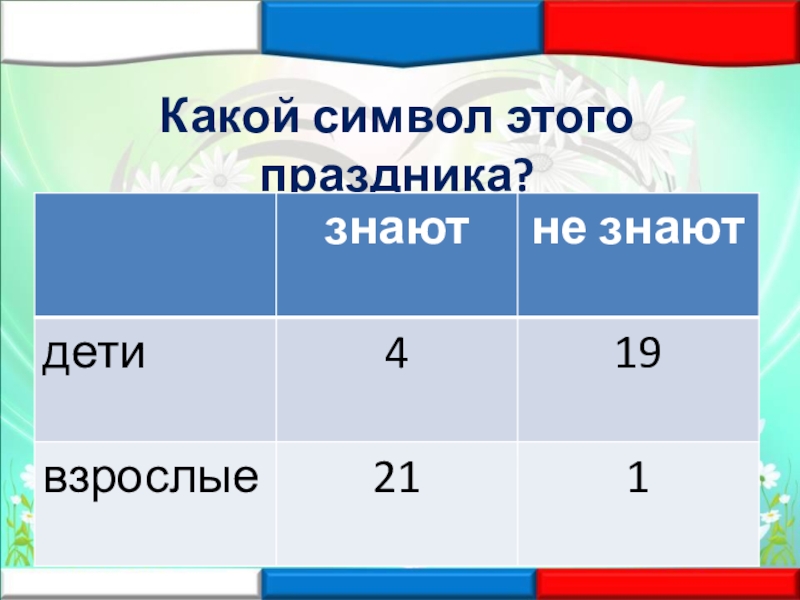 Какой символ этого праздника?

| | знают | не знают |
|---|---|---|
| дети | 4 | 19 |
| взрослые | 21 | 1 |